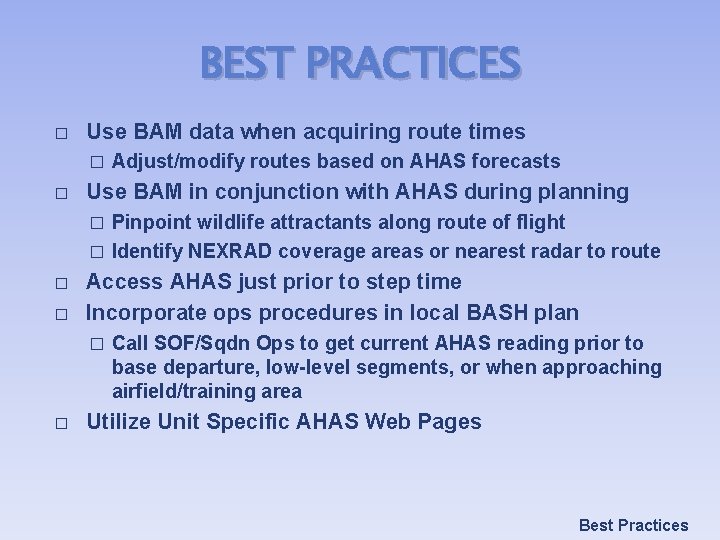 BEST PRACTICES

□ Use BAM data when acquiring route times
□ Adjust/modify routes based on AHAS forecasts
□ Use BAM in conjunction with AHAS during planning
□ Pinpoint wildlife attractants along route of flight
□ Identify NEXRAD coverage areas or nearest radar to route
□ Access AHAS just prior to step time
□ Incorporate ops procedures in local BASH plan
□ Call SOF/Sqdn Ops to get current AHAS reading prior to base departure, low-level segments, or when approaching airfield/training area
□ Utilize Unit Specific AHAS Web Pages

Best Practices